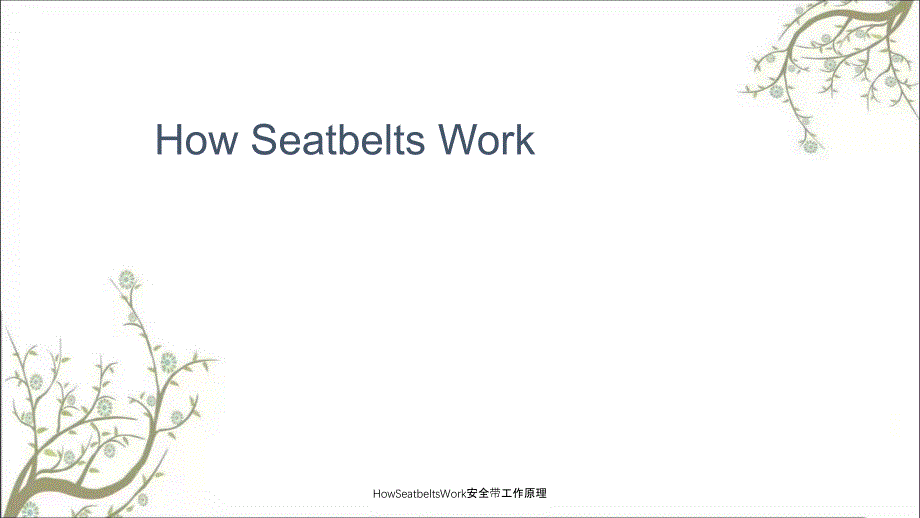 How Seatbelts Work

HowSeatbeltsWork安全带工作原理